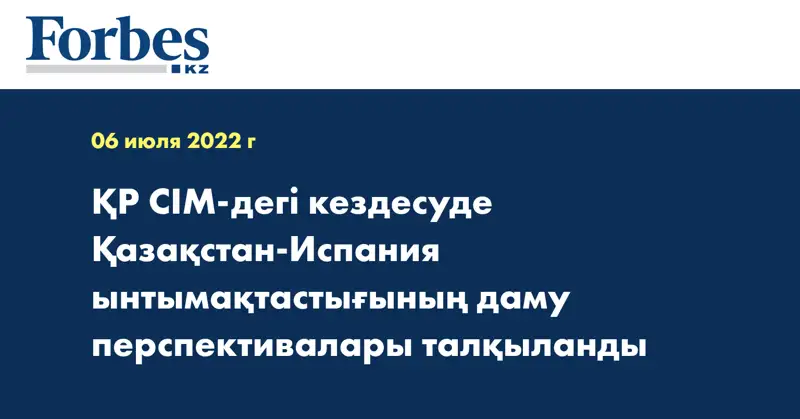 Forbes
KZ

06 июля 2022 г

ҚР СІМ-дегі кездесуде Қазақстан-Испания ынтымақтастығының даму перспективалары талқыланды